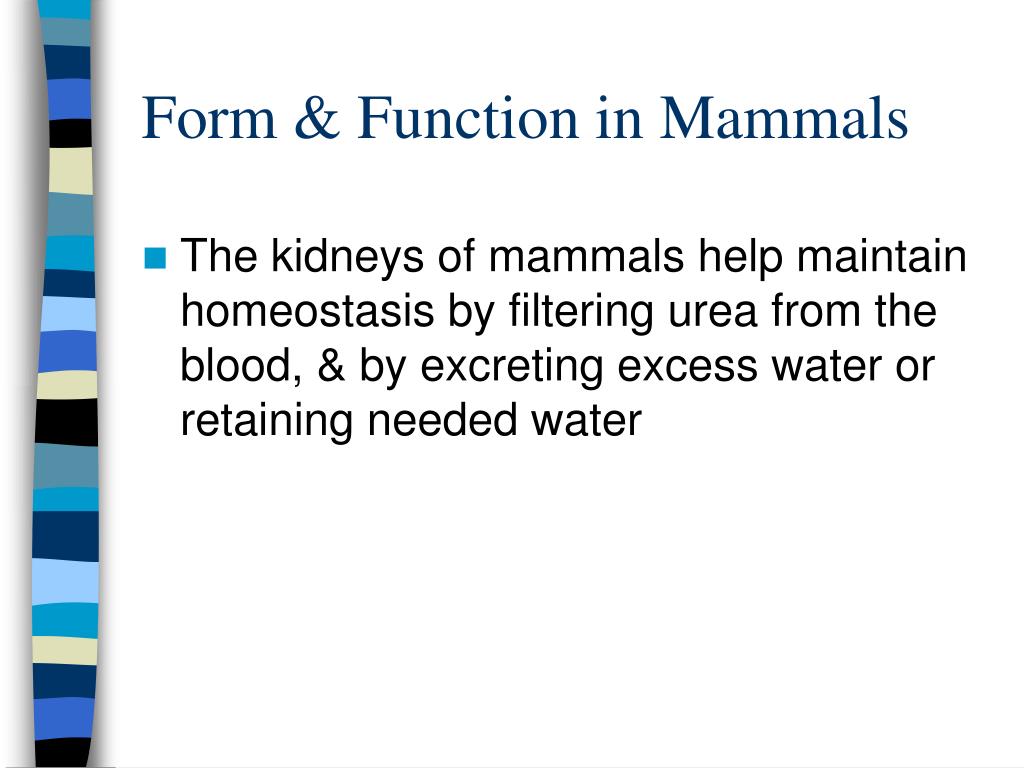 Form & Function in Mammals

The kidneys of mammals help maintain homeostasis by filtering urea from the blood, & by excreting excess water or retaining needed water